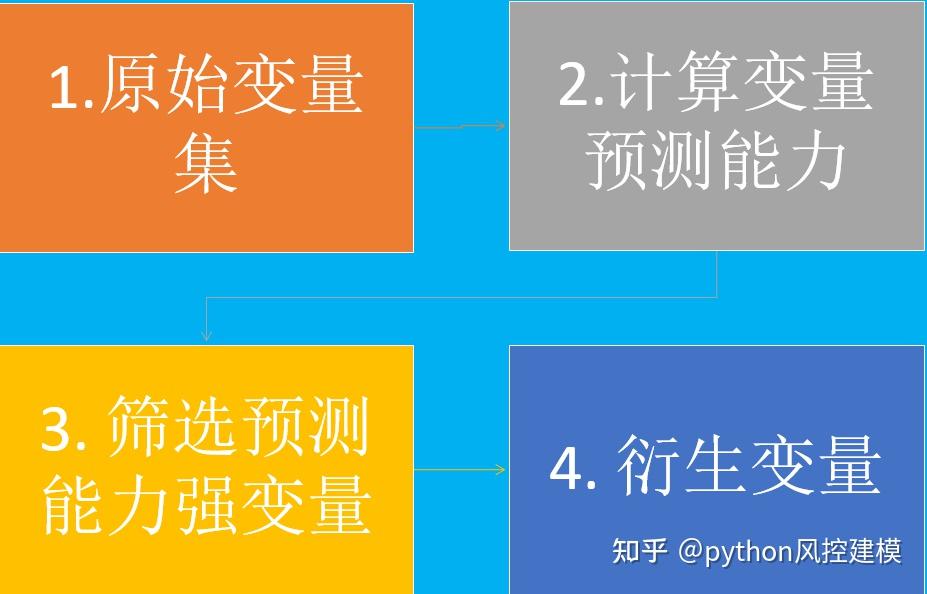 1.原始变量集

2.计算变量预测能力

3. 筛选预测能力强变量

4. 衍生变量

知乎 @python风控建模